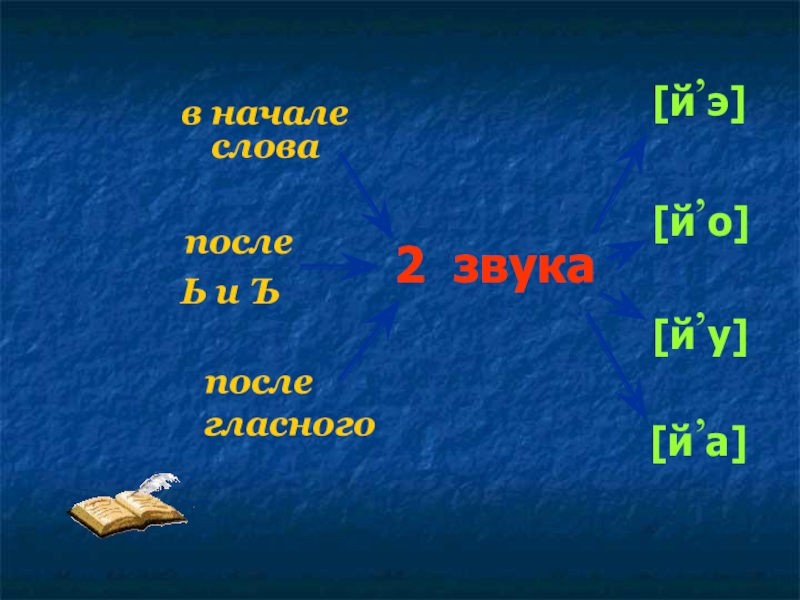 в начале слова

после Ь и Ъ

после гласного

2 звука

[й’э]

[й’о]

[й’у]

[й’а]